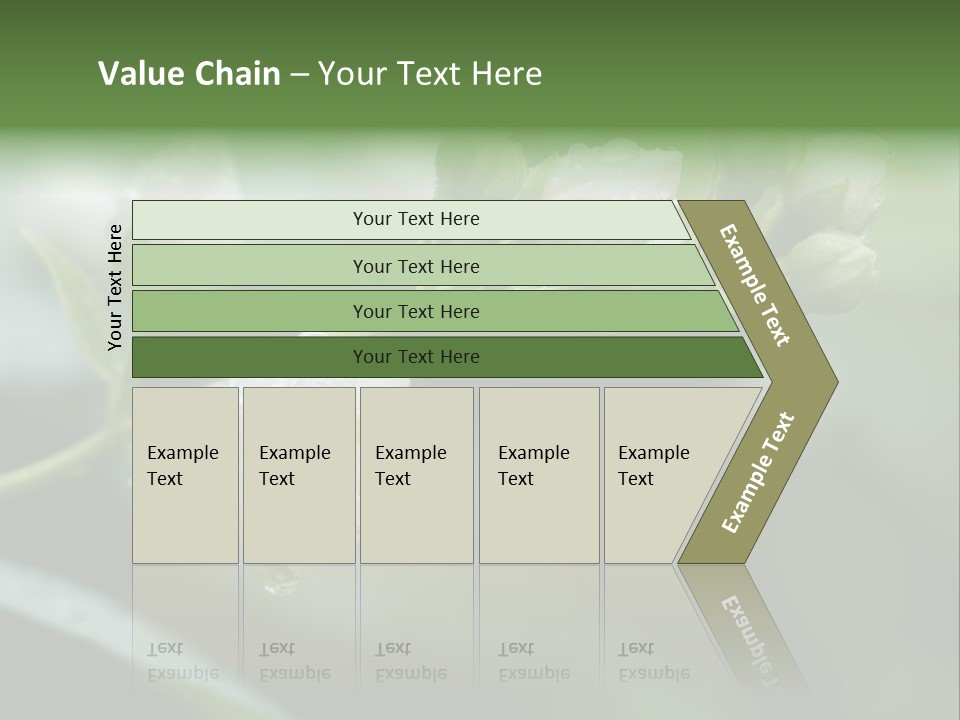 Value Chain – Your Text Here

Your Text Here

Your Text Here

Your Text Here

Your Text Here

Your Text Here

Example Text

Example Text

Example Text

Example Text

Example Text

Example Text

Example Text